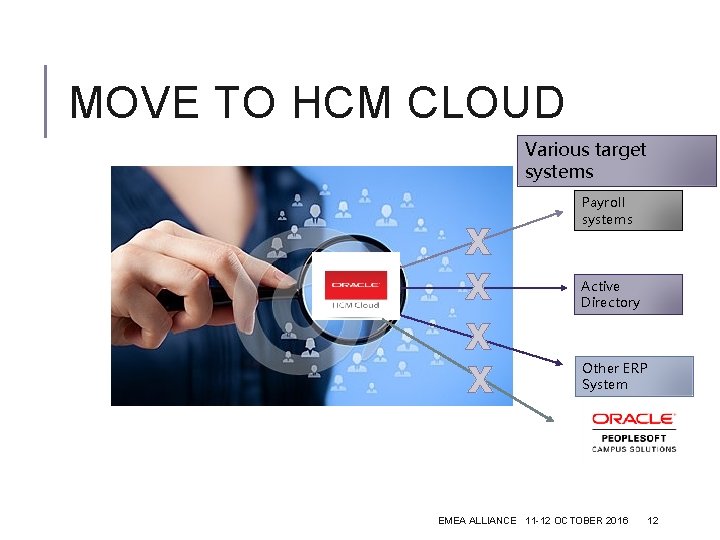 MOVE TO HCM CLOUD

Various target systems

ORACLE
HCM Cloud

X
X
X
X

Payroll systems

Active Directory

Other ERP System

ORACLE
PEOPLESOFT
CAMPUS SOLUTIONS

EMEA ALLIANCE 11-12 OCTOBER 2016 12